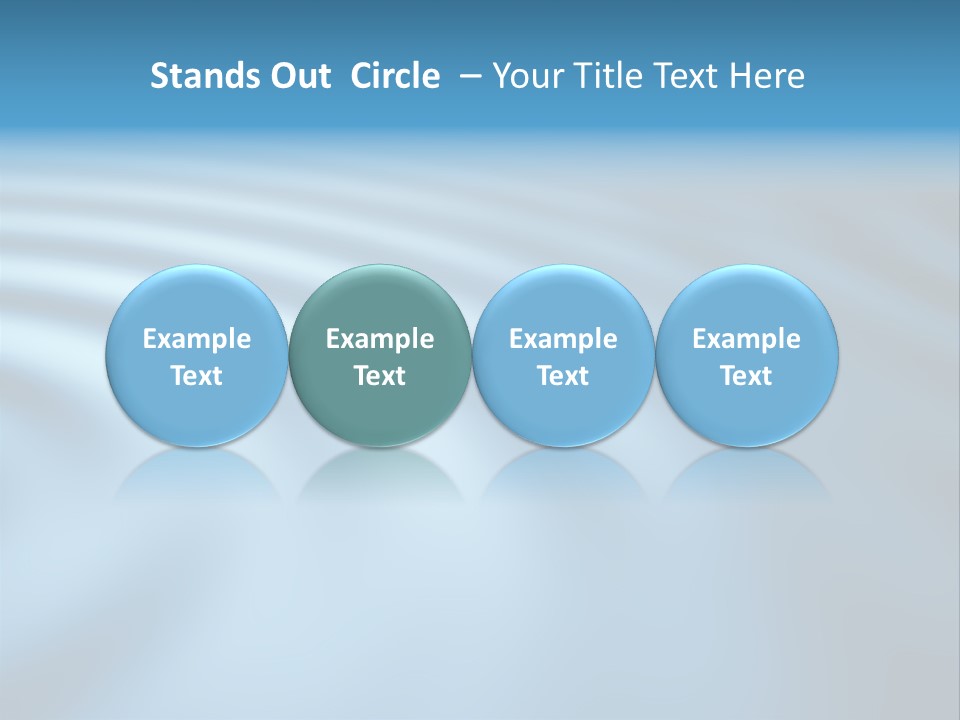 Stands Out Circle – Your Title Text Here

Example Text

Example Text

Example Text

Example Text